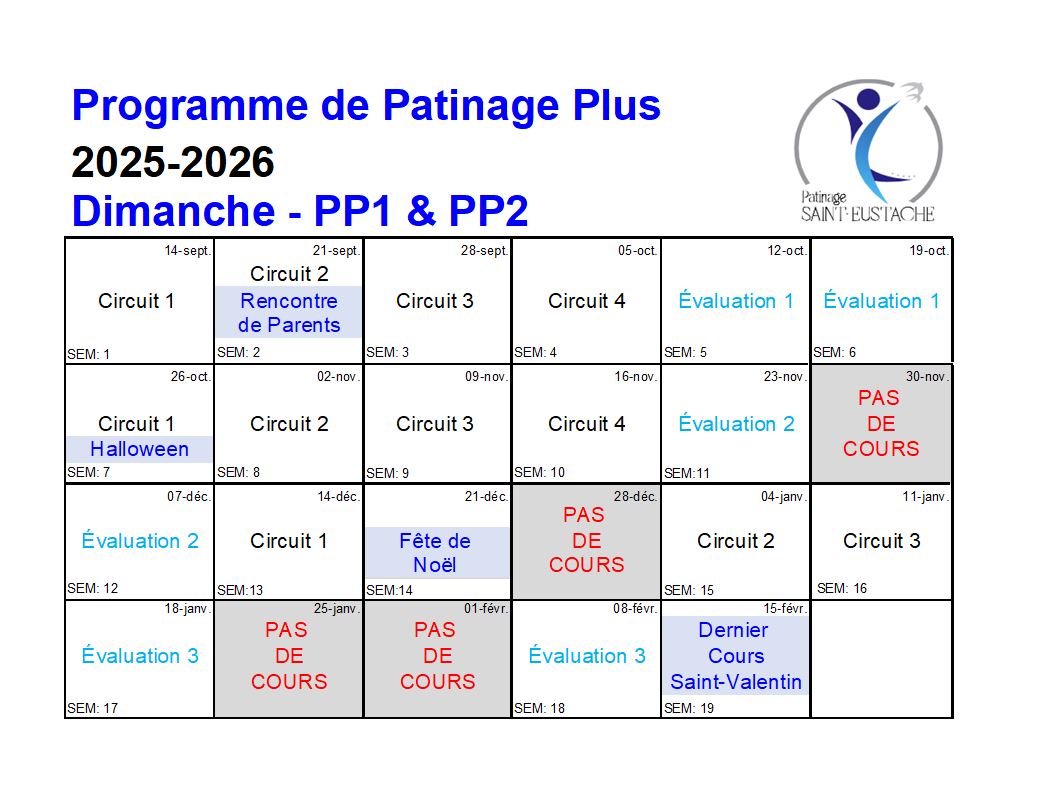 Programme de Patinage Plus
2025-2026
Dimanche - PP1 & PP2

Patinage
SAINT-EUSTACHE

| 14-sept. Circuit 1 SEM: 1 | 21-sept. Circuit 2 Rencontre de Parents SEM: 2 | 28-sept. Circuit 3 SEM: 3 | 05-oct. Circuit 4 SEM: 4 | 12-oct. Évaluation 1 SEM: 5 | 19-oct. Évaluation 1 SEM: 6 |
|---|---|---|---|---|---|
| 26-oct. Circuit 1 Halloween SEM: 7 | 02-nov. Circuit 2 SEM: 8 | 09-nov. Circuit 3 SEM: 9 | 16-nov. Circuit 4 SEM: 10 | 23-nov. Évaluation 2 SEM:11 | 30-nov. PAS DE COURS |
| 07-déc. Évaluation 2 SEM: 12 | 14-déc. Circuit 1 SEM:13 | 21-déc. Fête de Noël SEM:14 | 28-déc. PAS DE COURS | 04-janv. Circuit 2 SEM: 15 | 11-janv. Circuit 3 SEM: 16 |
| 18-janv. Évaluation 3 SEM: 17 | 25-janv. PAS DE COURS | 01-févr. PAS DE COURS | 08-févr. Évaluation 3 SEM: 18 | 15-févr. Dernier Cours Saint-Valentin SEM: 19 | |